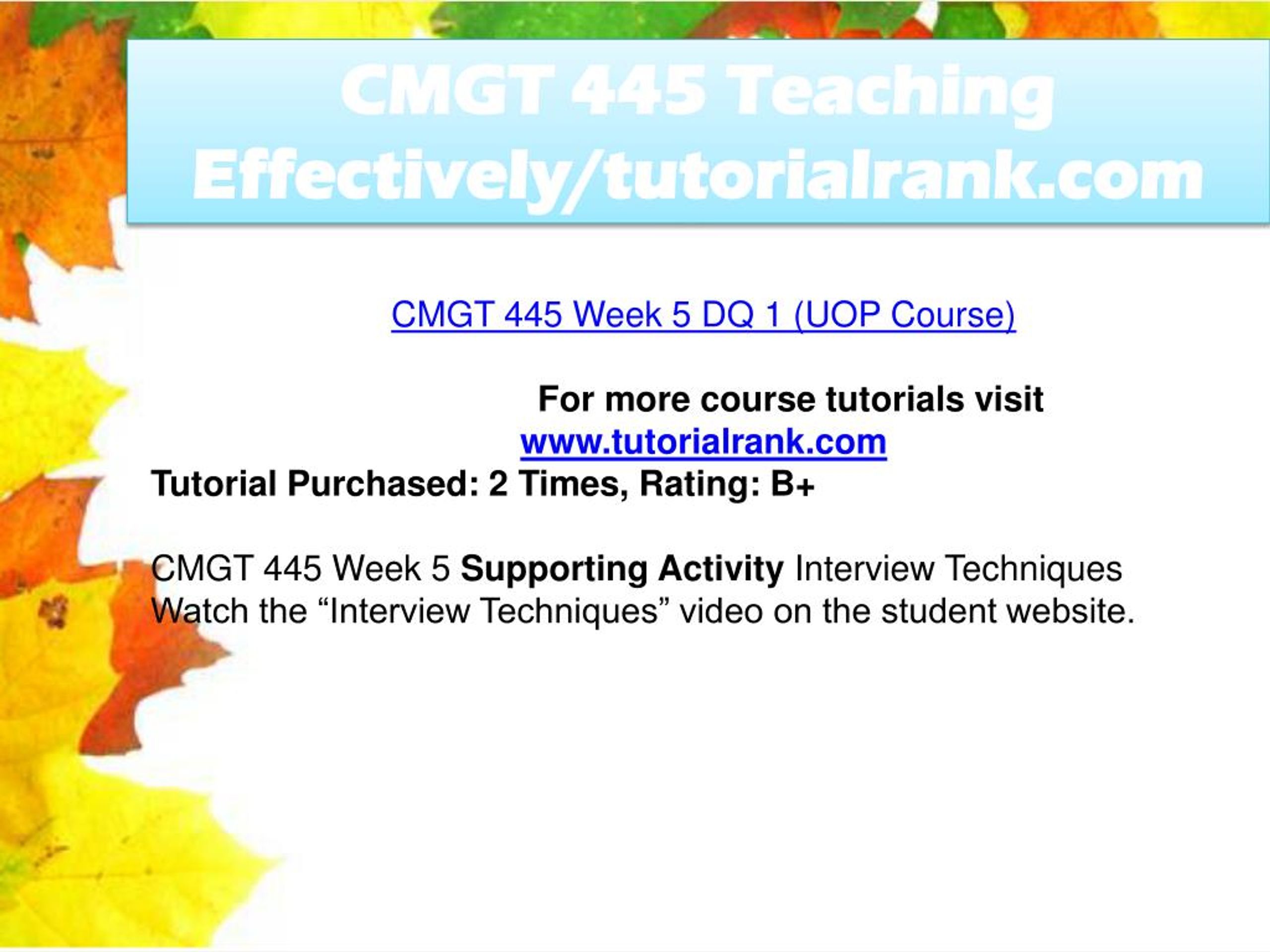 CMGT 445 Teaching Effectively/tutorialrank.com

CMGT 445 Week 5 DQ 1 (UOP Course)

For more course tutorials visit
www.tutorialrank.com
Tutorial Purchased: 2 Times, Rating: B+

CMGT 445 Week 5 Supporting Activity Interview Techniques
Watch the “Interview Techniques” video on the student website.